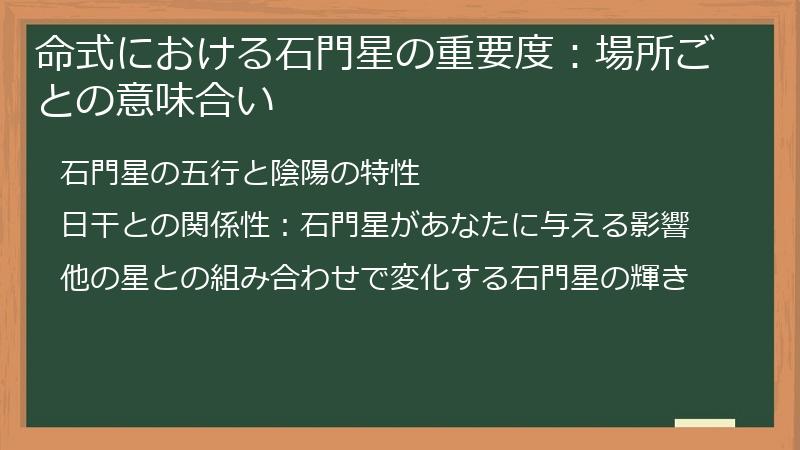 命式における石門星の重要度：場所ごとの意味合い

石門星の五行と陰陽の特性

日干との関係性：石門星があなたに与える影響

他の星との組み合わせで変化する石門星の輝き